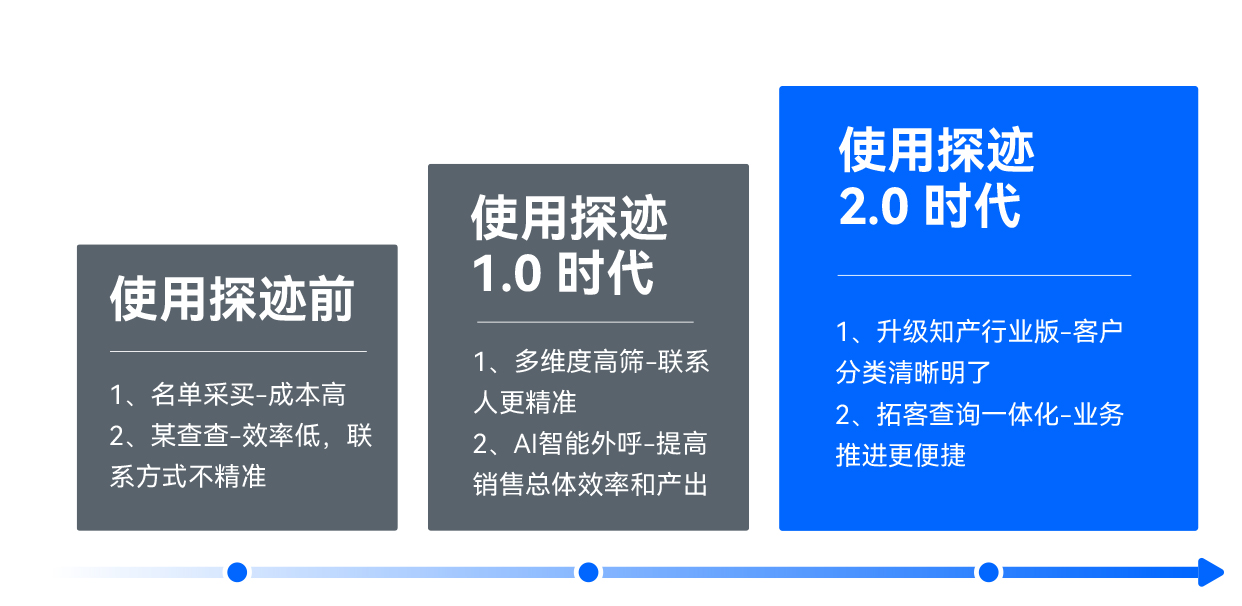 使用探迹前

1、名单采买-成本高
2、某查查-效率低，联系方式不精准

使用探迹
1.0 时代

1、多维度高筛-联系人更精准
2、AI智能外呼-提高销售总体效率和产出

使用探迹
2.0 时代

1、升级知产行业版-客户分类清晰明了
2、拓客查询一体化-业务推进更便捷